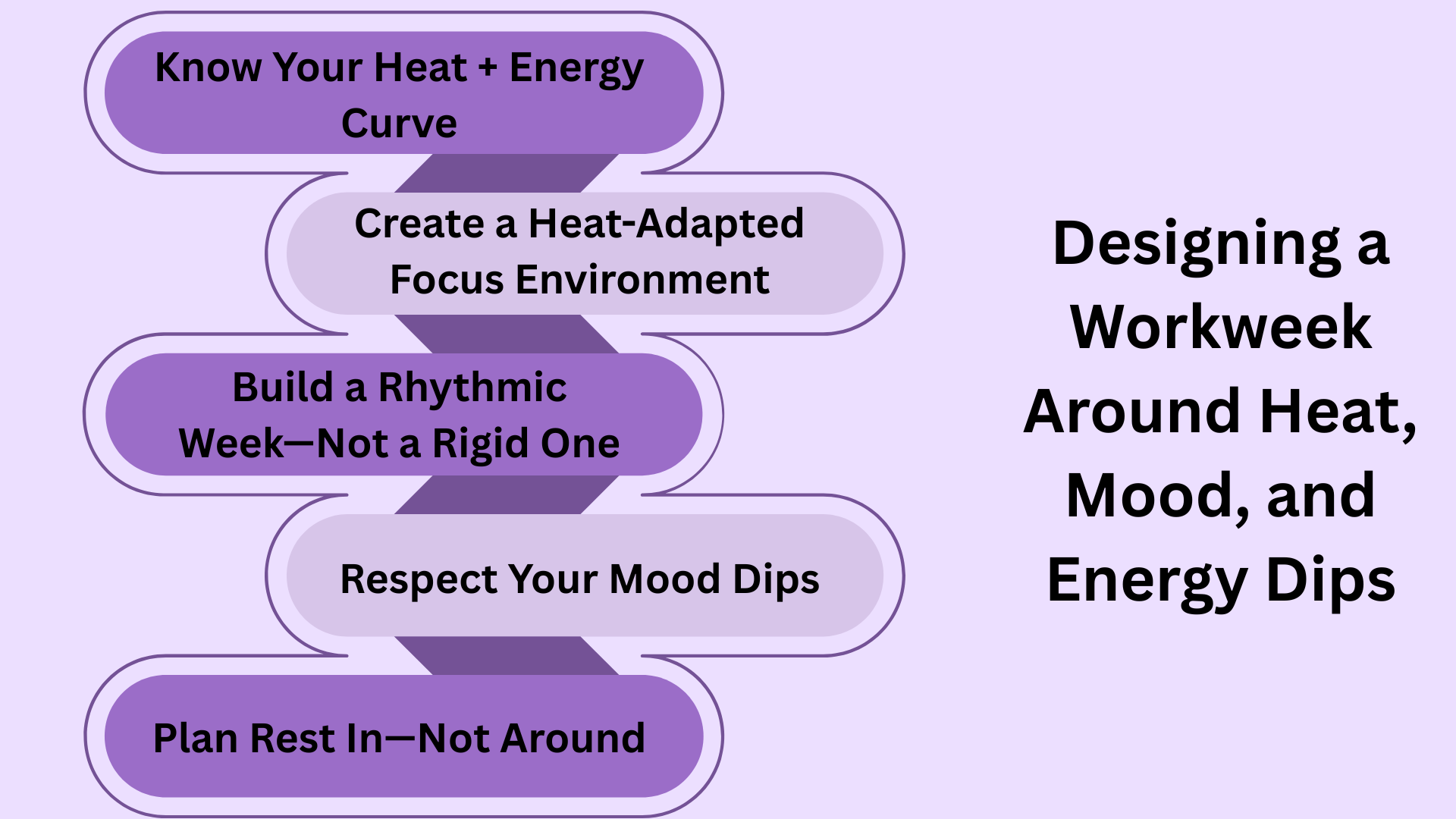 Know Your Heat + Energy Curve

Create a Heat-Adapted Focus Environment

Build a Rhythmic Week—Not a Rigid One

Respect Your Mood Dips

Plan Rest In—Not Around

Designing a Workweek Around Heat, Mood, and Energy Dips